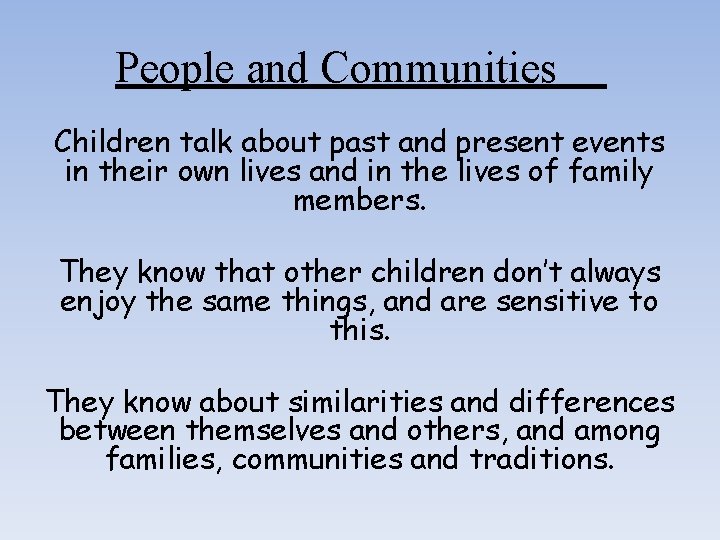 People and Communities

Children talk about past and present events in their own lives and in the lives of family members.

They know that other children don't always enjoy the same things, and are sensitive to this.

They know about similarities and differences between themselves and others, and among families, communities and traditions.